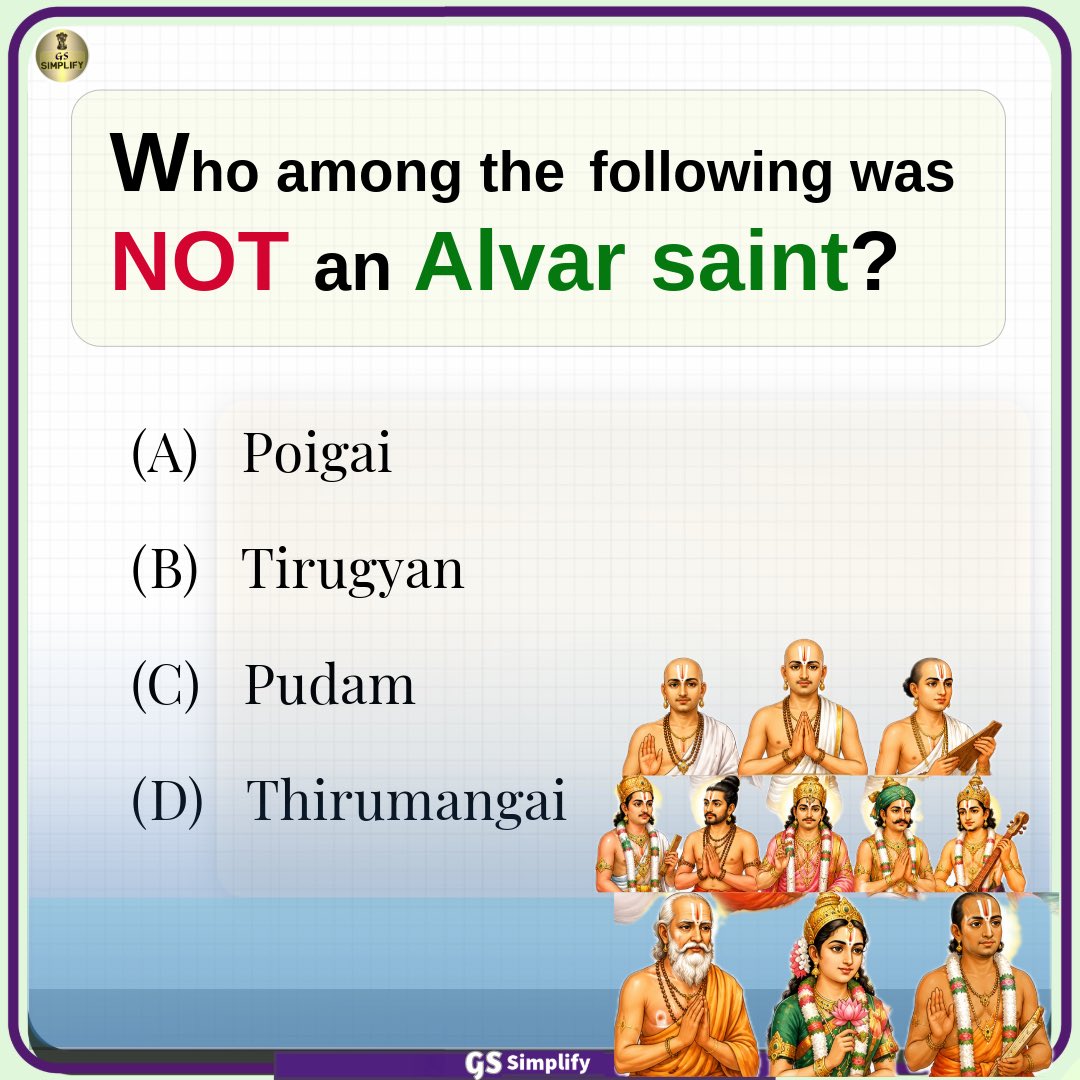 GS SIMPLIFY

Who among the following was NOT an Alvar saint?

(A) Poigai

(B) Tirugyan

(C) Pudam

(D) Thirumangai

GS Simplify